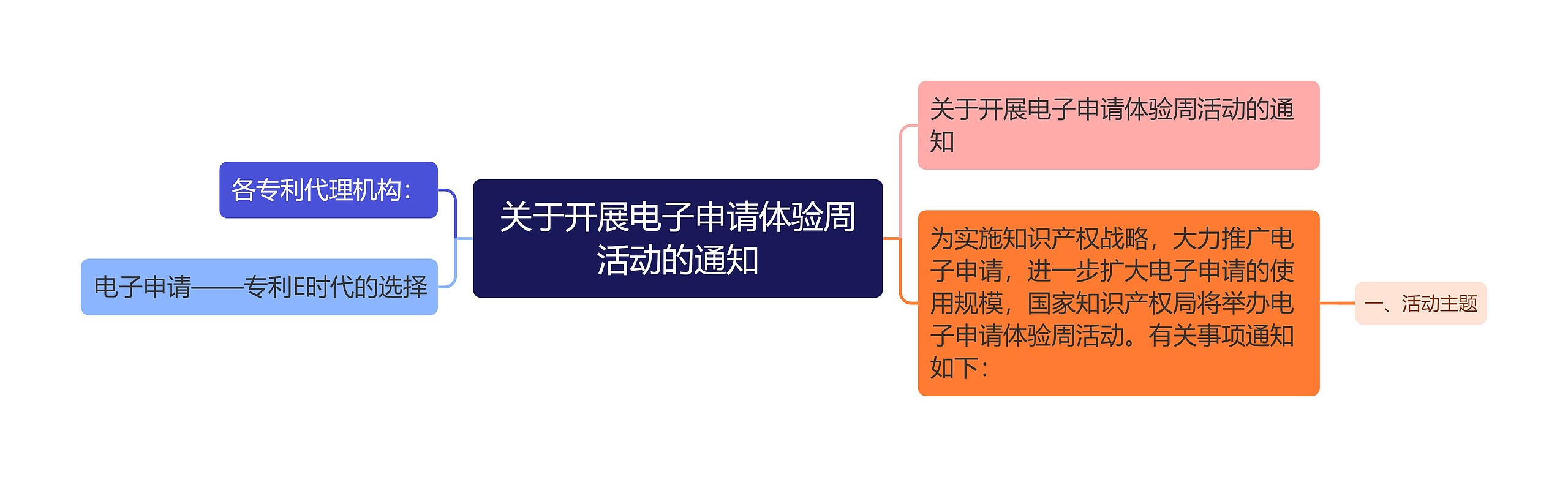 关于开展电子申请体验周活动的通知

各专利代理机构：

电子申请——专利E时代的选择

关于开展电子申请体验周活动的通知

为实施知识产权战略，大力推广电子申请，进一步扩大电子申请的使用规模，国家知识产权局将举办电子申请体验周活动。有关事项通知如下：

一、活动主题